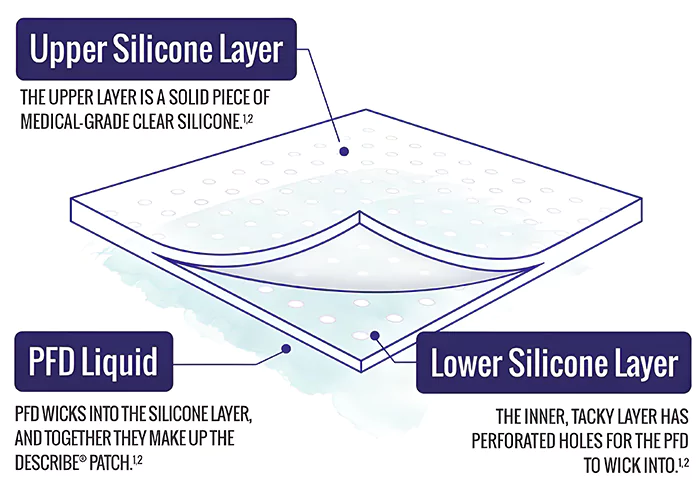 Upper Silicone Layer

THE UPPER LAYER IS A SOLID PIECE OF MEDICAL-GRADE CLEAR SILICONE.$^{1,2}$

PFD Liquid

PFD WICKS INTO THE SILICONE LAYER, AND TOGETHER THEY MAKE UP THE DESCRIBE® PATCH.$^{1,2}$

Lower Silicone Layer

THE INNER, TACKY LAYER HAS PERFORATED HOLES FOR THE PFD TO WICK INTO.$^{1,2}$